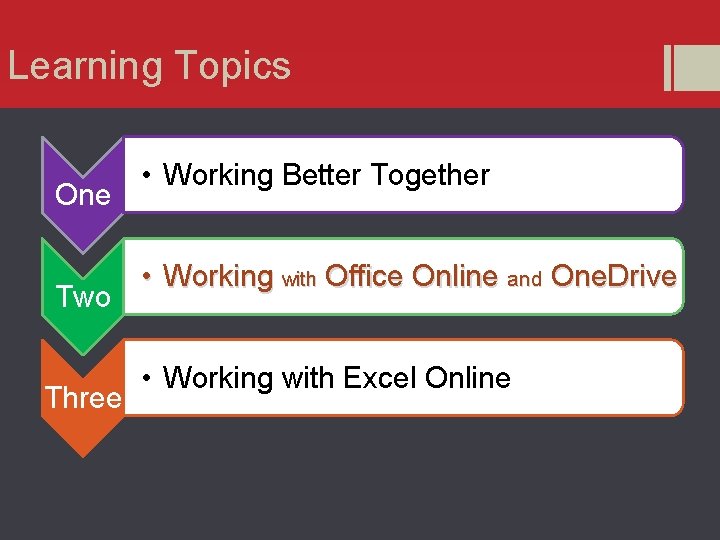 Learning Topics

One
• Working Better Together

Two
• Working with Office Online and OneDrive

Three
• Working with Excel Online